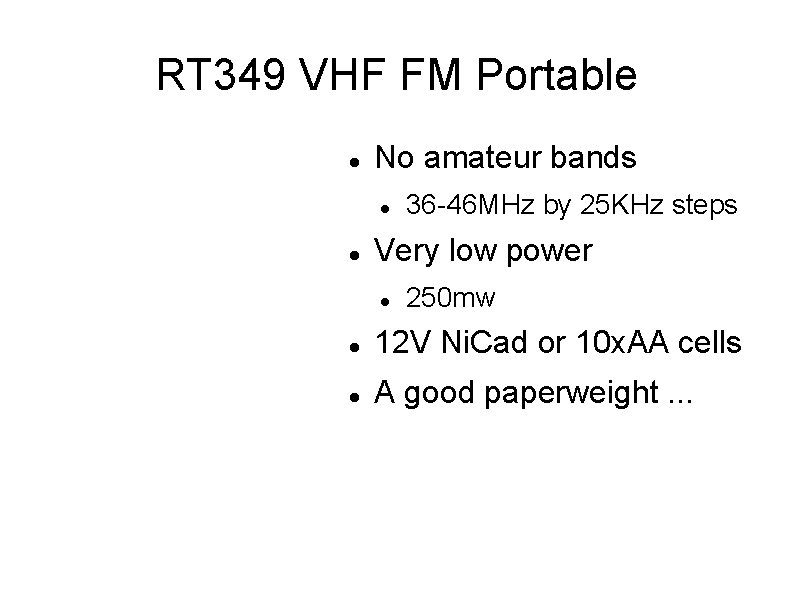 RT349 VHF FM Portable

- No amateur bands
  - 36-46MHz by 25KHz steps
- Very low power
  - 250mw
- 12V NiCad or 10xAA cells
- A good paperweight ...